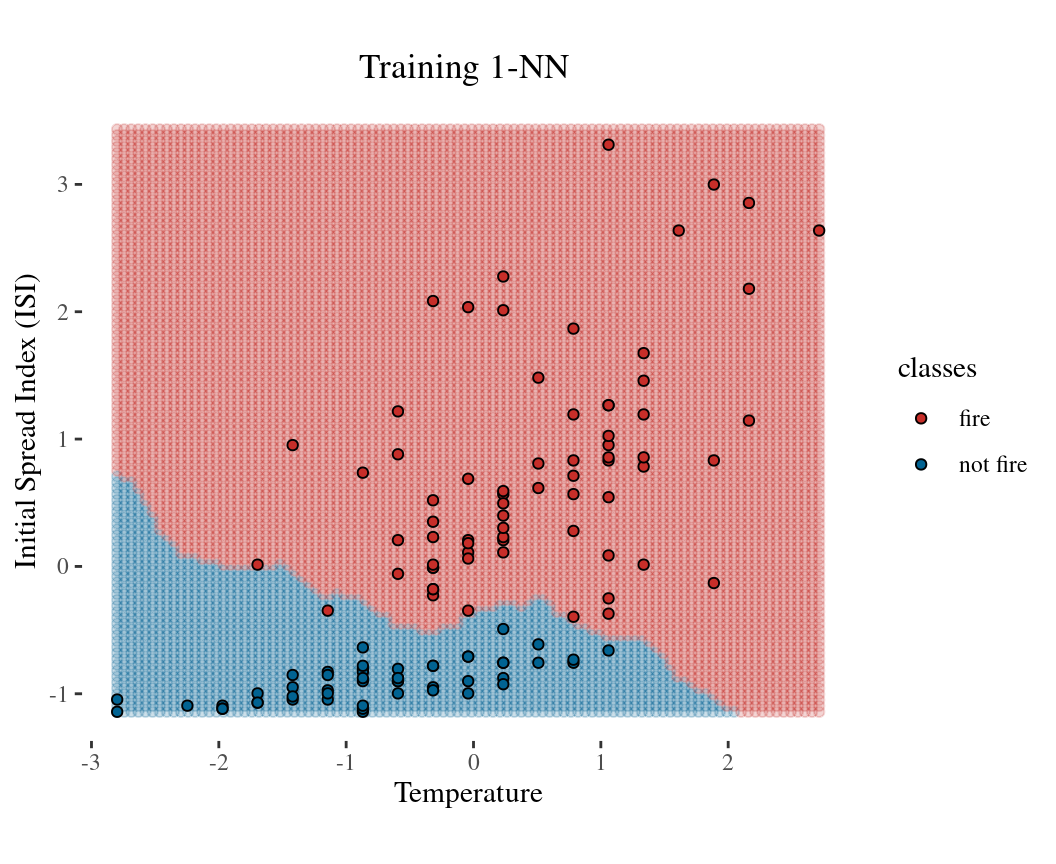 Training 1-NN

Initial Spread Index (ISI)

3
2
1
0
-1

-3
-2
-1
0
1
2

Temperature

classes
fire
not fire